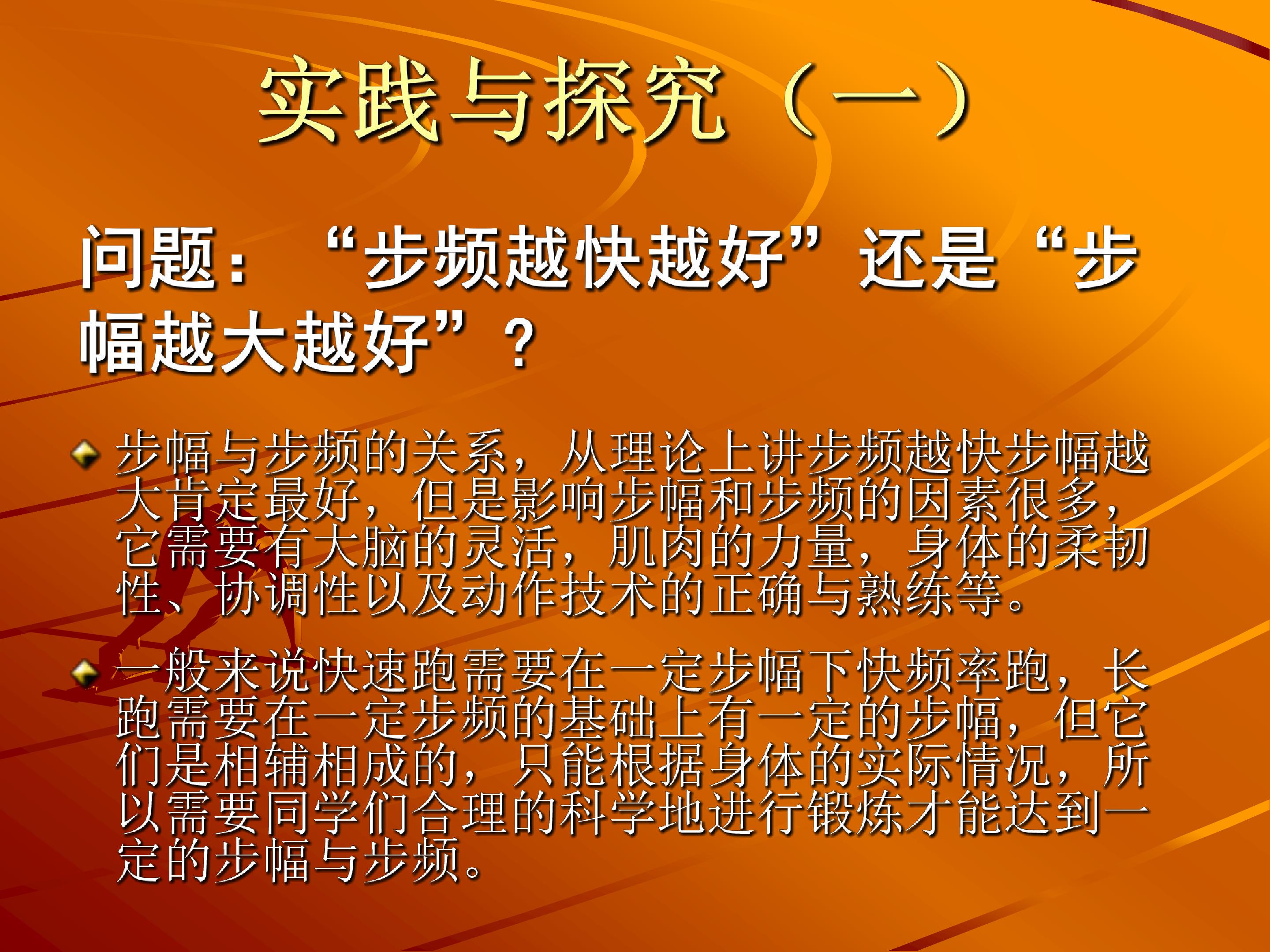 实践与探究（一）

问题：“步频越快越好”还是“步幅越大越好”？

• 步幅与步频的关系，从理论上讲步频越快步幅越大肯定最好，但是影响步幅和步频的因素很多，它需要有大脑的灵活，肌肉的力量，身体的柔韧性、协调性以及动作技术的正确与熟练等。

• 一般来说快速跑需要在一定步幅下快频率跑，长跑需要在一定步频的基础上有一定的步幅，但它们是相辅相成的，只能根据身体的实际情况，所以需要同学们合理的科学地进行锻炼才能达到一定的步幅与步频。